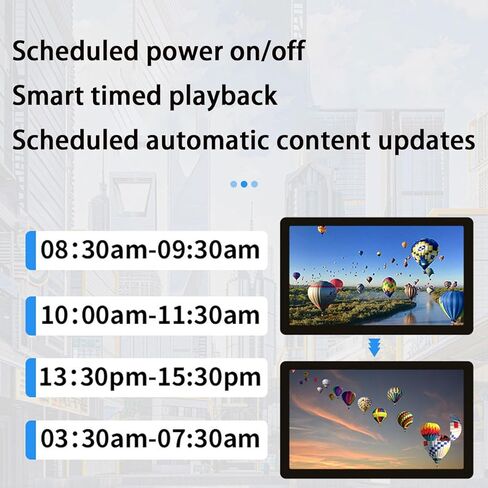 Scheduled power on/off
Smart timed playback
Scheduled automatic content updates

08:30am-09:30am

10:00am-11:30am

13:30pm-15:30pm

03:30am-07:30am